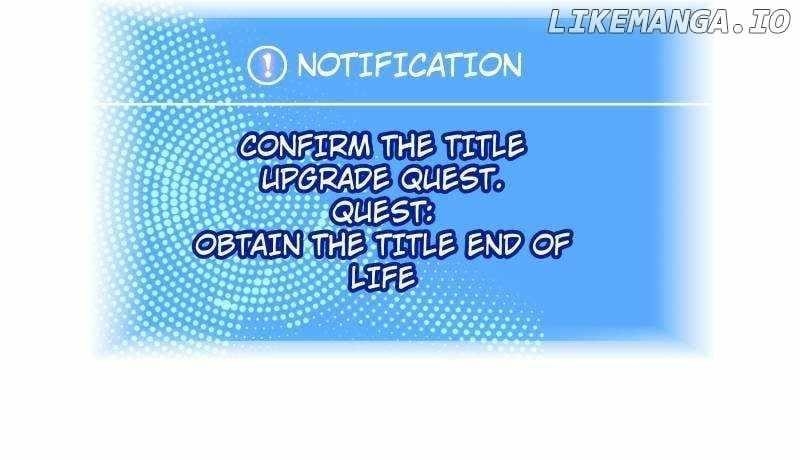 LIKEMANGA.IO

! NOTIFICATION

CONFIRM THE TITLE UPGRADE QUEST.
QUEST:
OBTAIN THE TITLE END OF LIFE